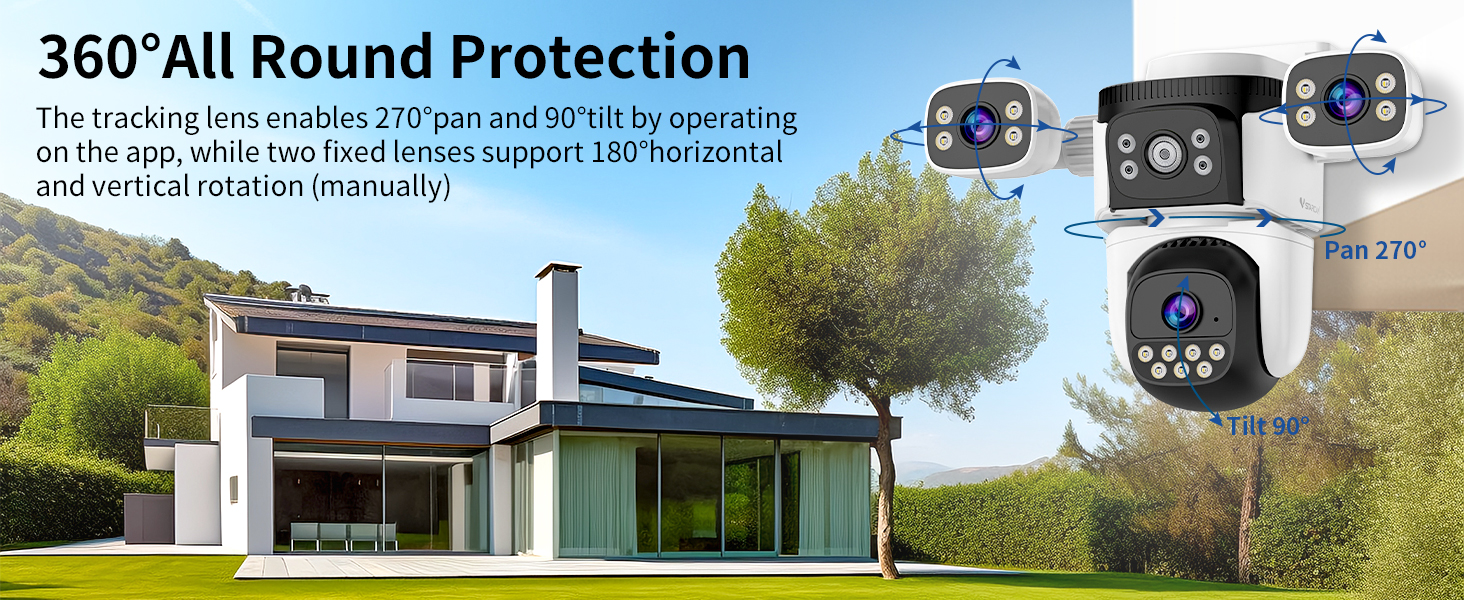 360°All Round Protection

The tracking lens enables 270°pan and 90°tilt by operating on the app, while two fixed lenses support 180°horizontal and vertical rotation (manually)

Pan 270°

Tilt 90°